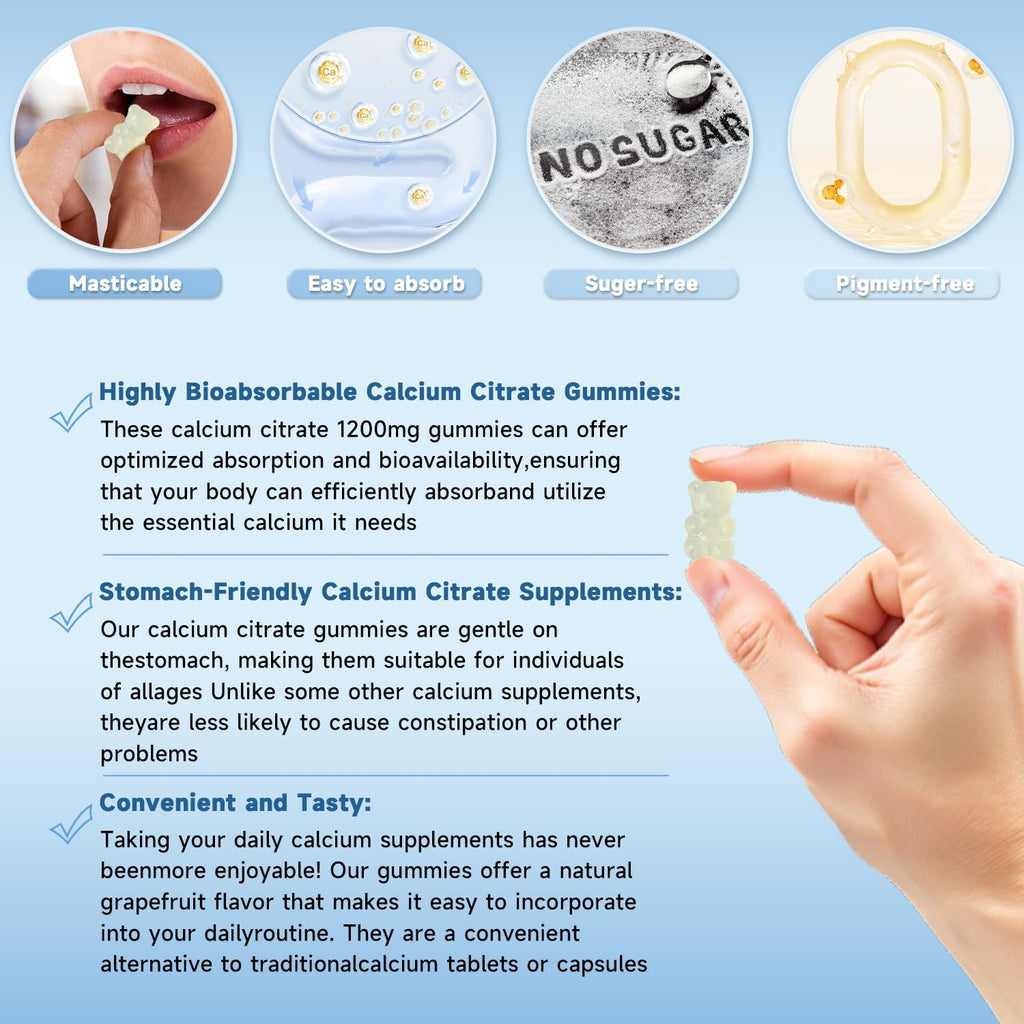 Ca

Ca

NO SUGAR

Masticable

Easy to absorb

Suger-free

Pigment-free

Highly Bioabsorbable Calcium Citrate Gummies:
These calcium citrate 1200mg gummies can offer optimized absorption and bioavailability,ensuring that your body can efficiently absorband utilize the essential calcium it needs

Stomach-Friendly Calcium Citrate Supplements:
Our calcium citrate gummies are gentle on thestomach, making them suitable for individuals of allages Unlike some other calcium supplements, theyare less likely to cause constipation or other problems

Convenient and Tasty:
Taking your daily calcium supplements has never beenmore enjoyable! Our gummies offer a natural grapefruit flavor that makes it easy to incorporate into your dailyroutine. They are a convenient alternative to traditionalcalcium tablets or capsules